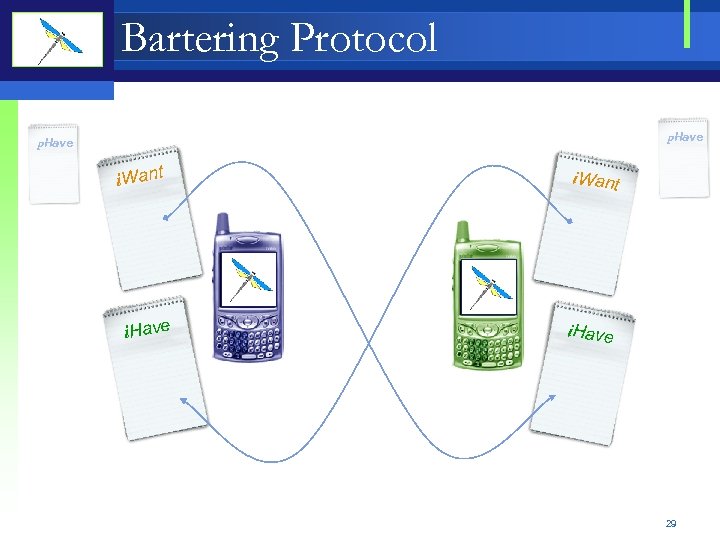 Bartering Protocol

pHave

iWant

iHave

pHave

iWant

iHave

29